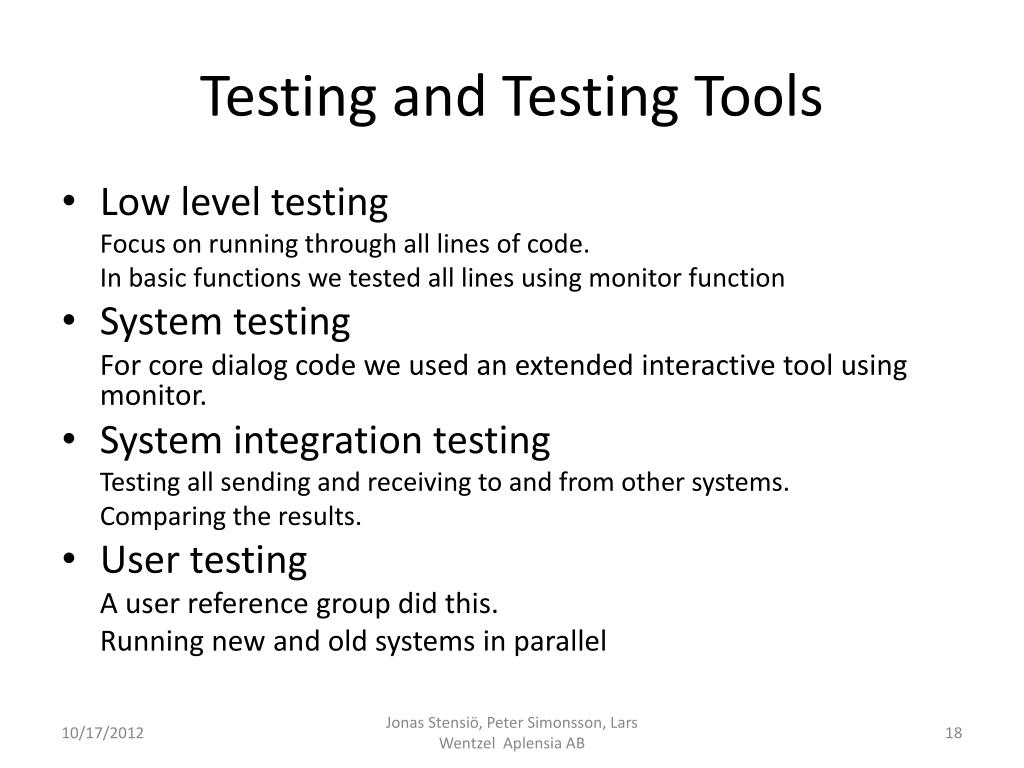 Testing and Testing Tools

• Low level testing

Focus on running through all lines of code.

In basic functions we tested all lines using monitor function

• System testing

For core dialog code we used an extended interactive tool using monitor.

• System integration testing

Testing all sending and receiving to and from other systems.

Comparing the results.

• User testing

A user reference group did this.

Running new and old systems in parallel

10/17/2012

Jonas Stensiö, Peter Simonsson, Lars Wentzel Aplensia AB

18